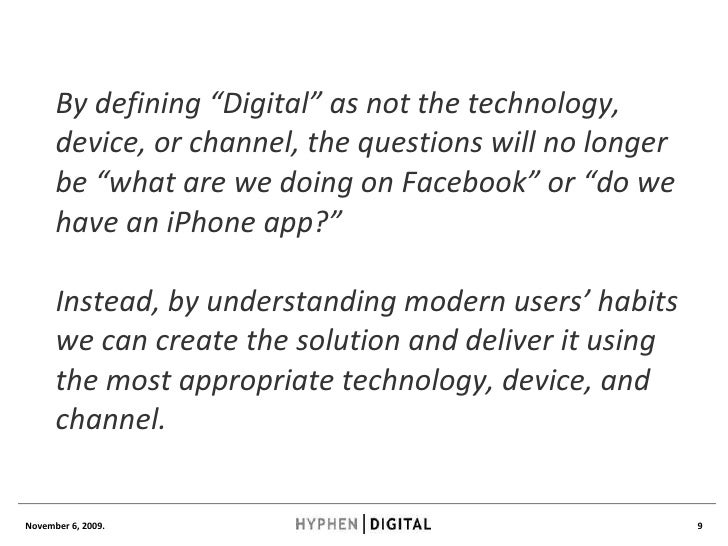 By defining “Digital” as not the technology, device, or channel, the questions will no longer be “what are we doing on Facebook” or “do we have an iPhone app?”

Instead, by understanding modern users’ habits we can create the solution and deliver it using the most appropriate technology, device, and channel.

November 6, 2009.

HYPHEN | DIGITAL

9